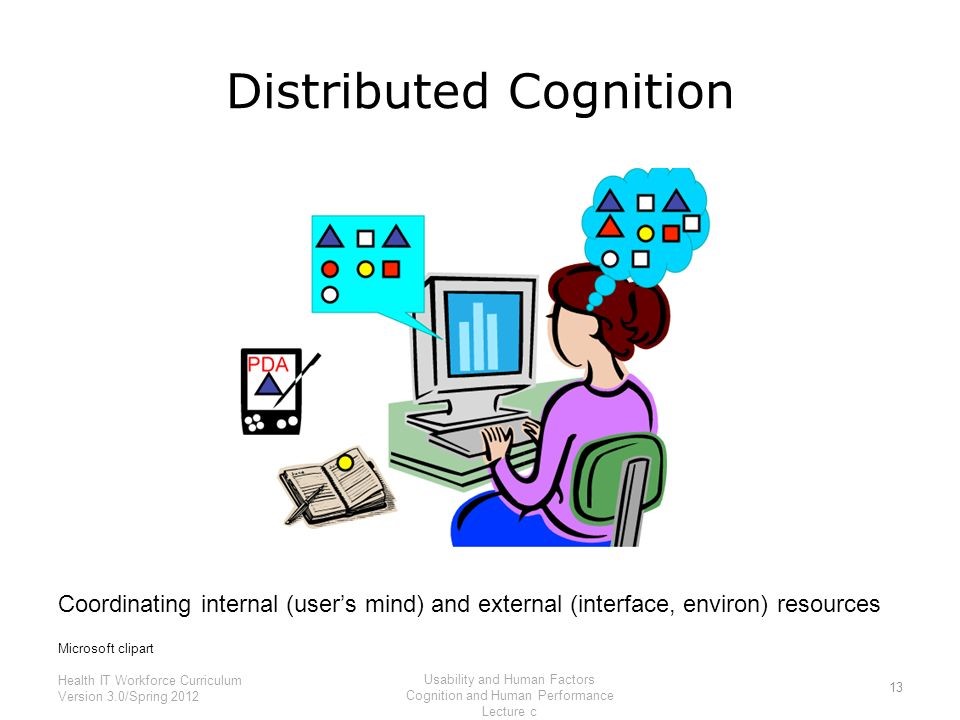 Distributed Cognition

PDA

Coordinating internal (user's mind) and external (interface, environ) resources

Microsoft clipart

Health IT Workforce Curriculum
Version 3.0/Spring 2012

Usability and Human Factors
Cognition and Human Performance
Lecture c

13